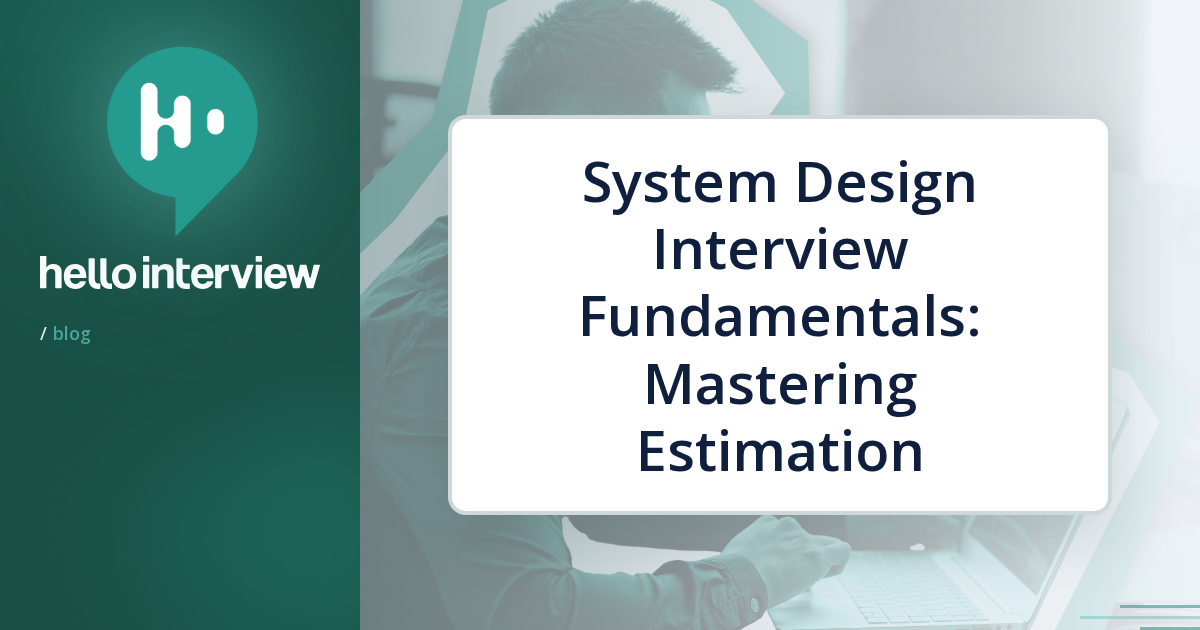 hello interview

/ blog

System Design Interview Fundamentals: Mastering Estimation